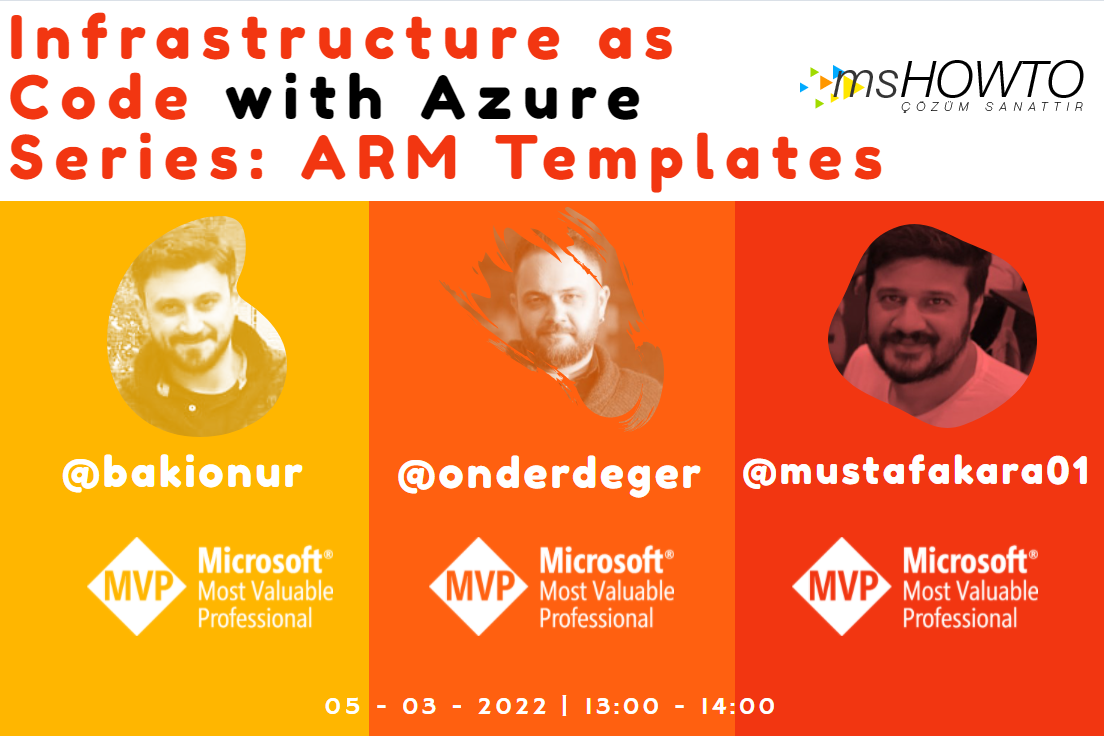 Infrastructure as Code with Azure Series: ARM Templates

msHOWTO
ÇÖZÜM SANATTIR

@bakionur

MVP Microsoft® Most Valuable Professional

@onderdeger

MVP Microsoft® Most Valuable Professional

@mustafakara01

MVP Microsoft® Most Valuable Professional

05 - 03 - 2022 | 13:00 - 14:00